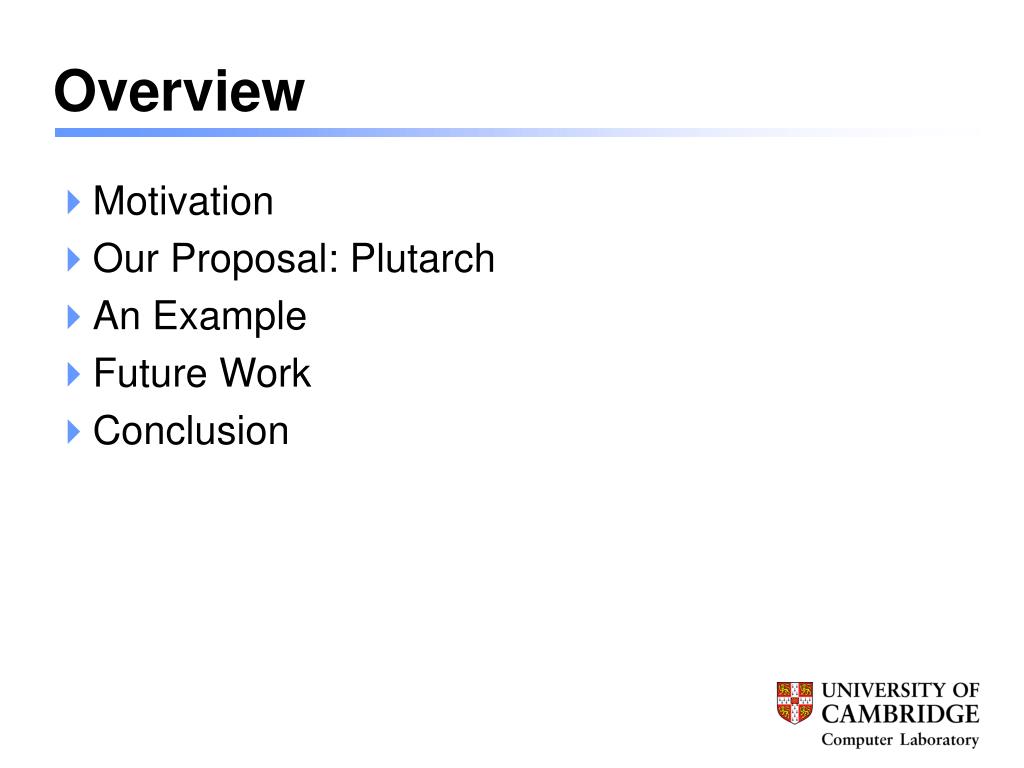 Overview

Motivation
Our Proposal: Plutarch
An Example
Future Work
Conclusion

UNIVERSITY OF
CAMBRIDGE
Computer Laboratory